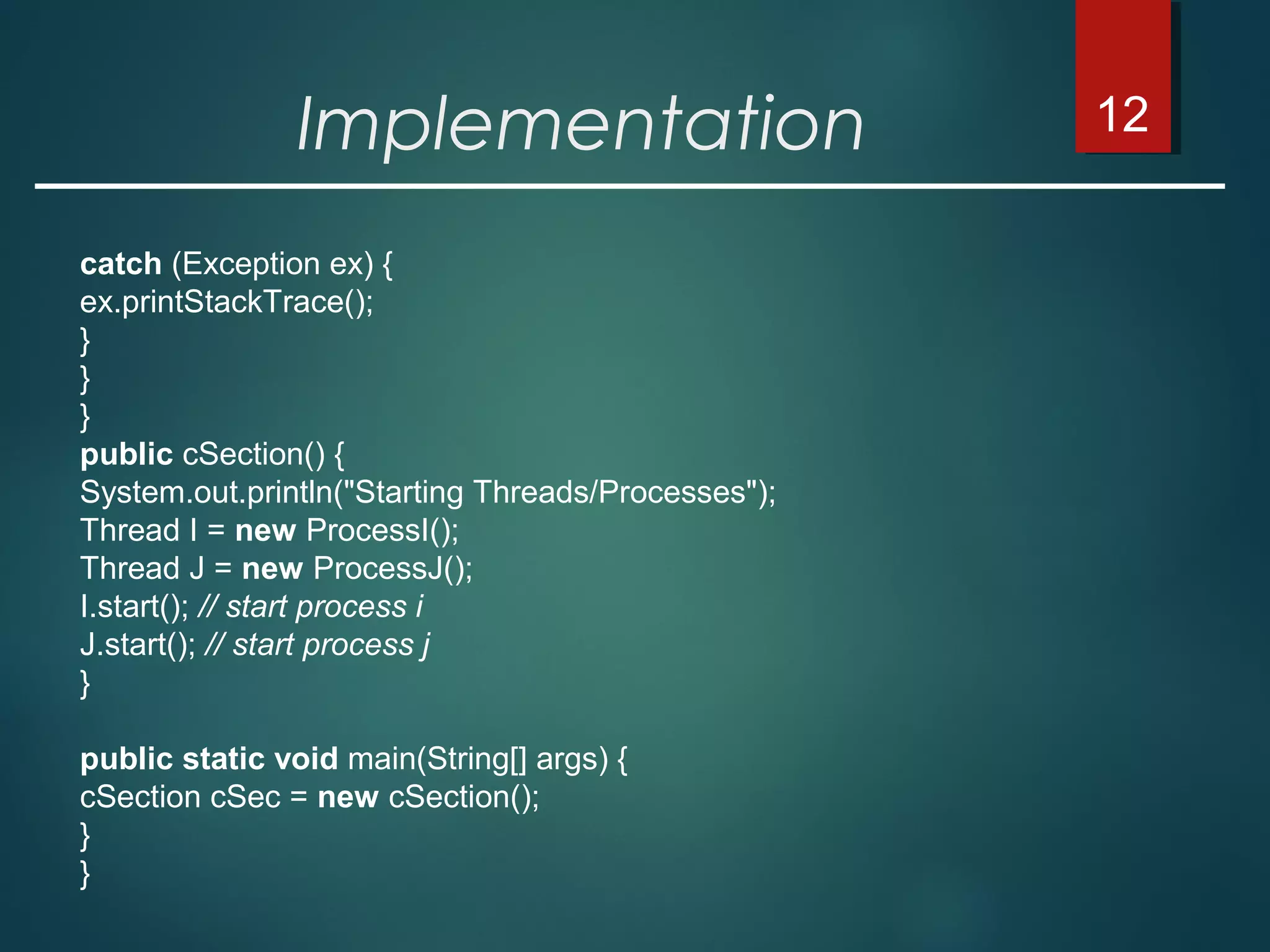 Implementation

12

catch (Exception ex) {
ex.printStackTrace();
}
}
}
public cSection() {
System.out.println("Starting Threads/Processes");
Thread I = new ProcessI();
Thread J = new ProcessJ();
I.start(); // start process i
J.start(); // start process j
}

public static void main(String[] args) {
cSection cSec = new cSection();
}
}